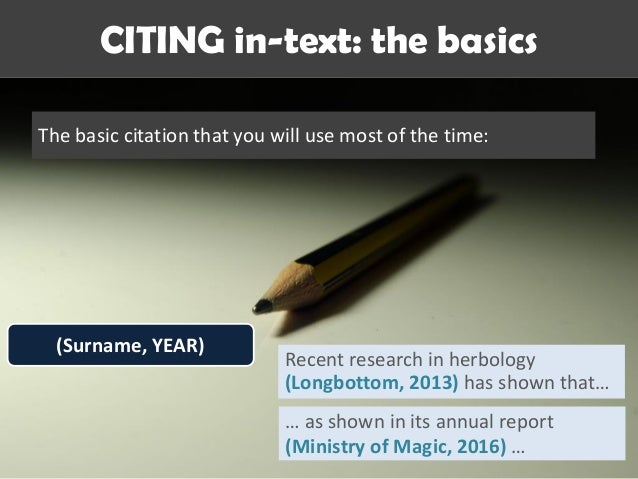 CITING in-text: the basics

The basic citation that you will use most of the time:

(Surname, YEAR)

Recent research in herbology (Longbottom, 2013) has shown that…

… as shown in its annual report (Ministry of Magic, 2016) …